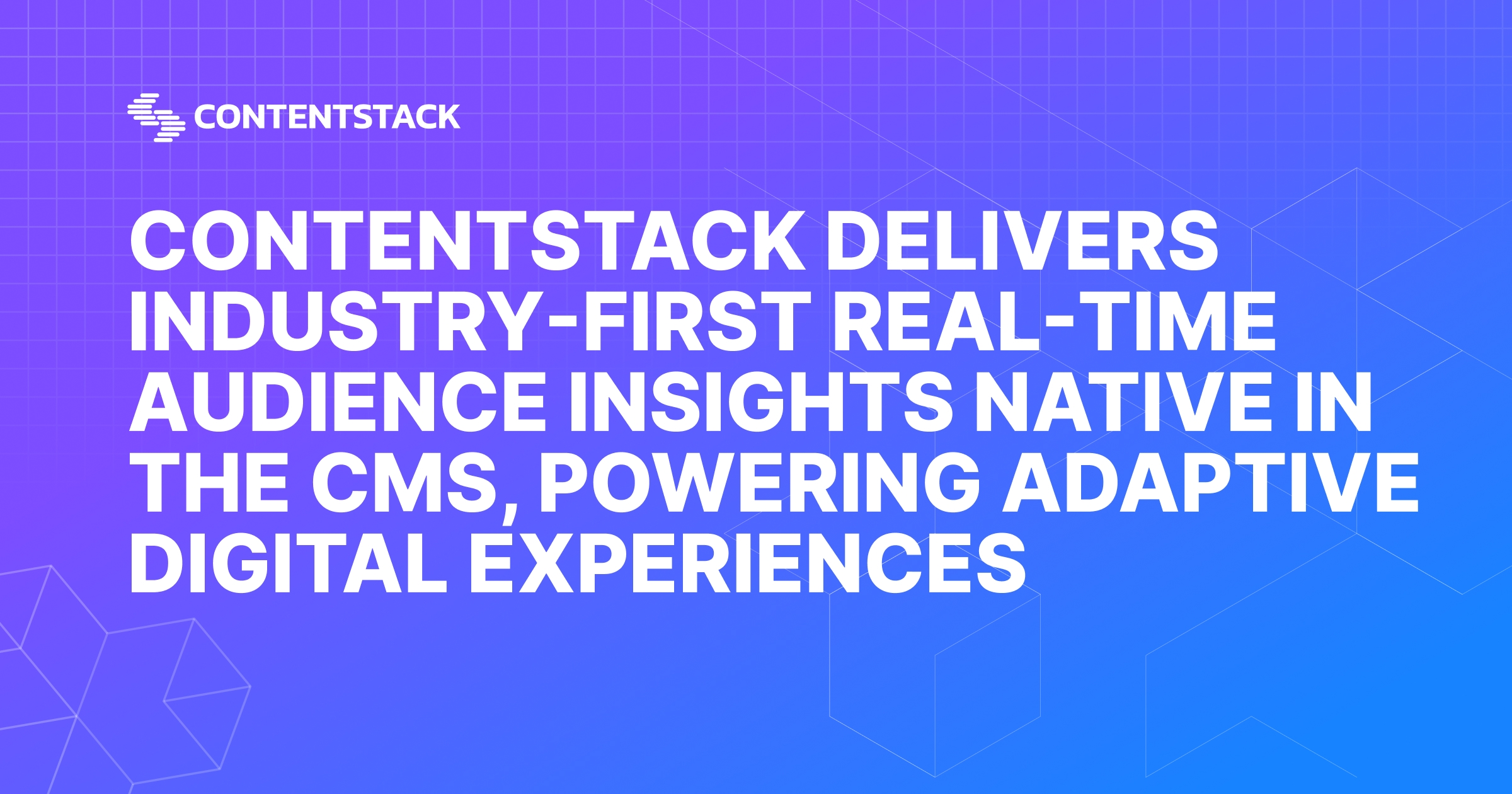 CONTENTSTACK

CONTENTSTACK DELIVERS INDUSTRY-FIRST REAL-TIME AUDIENCE INSIGHTS NATIVE IN THE CMS, POWERING ADAPTIVE DIGITAL EXPERIENCES